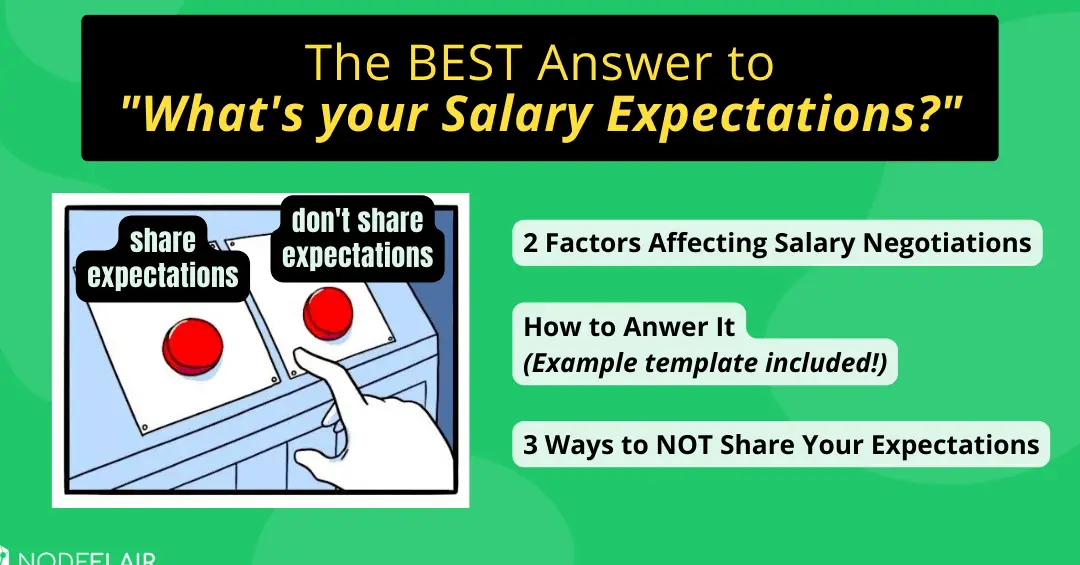 The BEST Answer to
"What's your Salary Expectations?"

share expectations

don't share expectations

2 Factors Affecting Salary Negotiations

How to Anwer It
(Example template included!)

3 Ways to NOT Share Your Expectations

NODEFLAIR